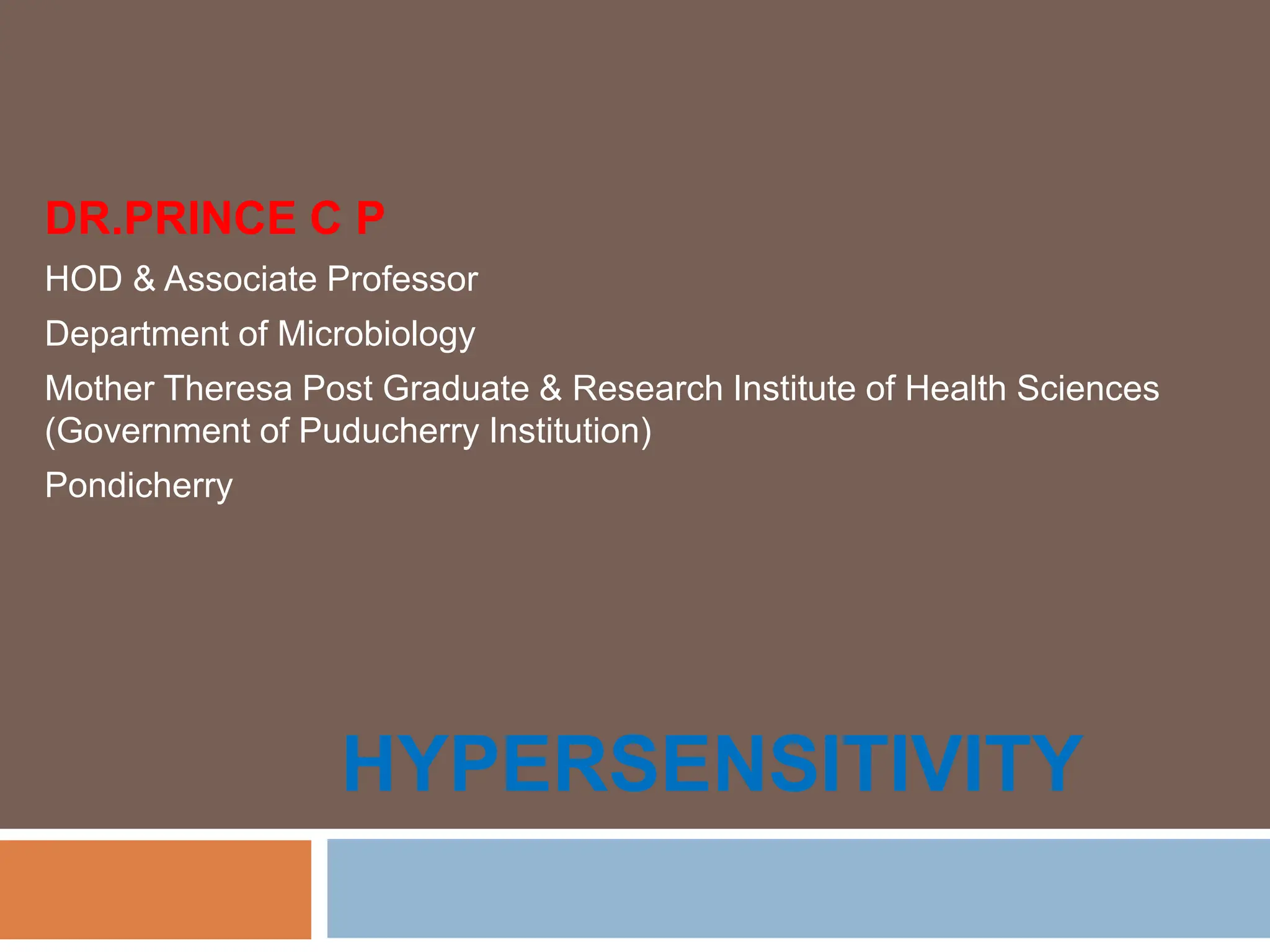 DR.PRINCE C P

HOD & Associate Professor

Department of Microbiology

Mother Theresa Post Graduate & Research Institute of Health Sciences (Government of Puducherry Institution)

Pondicherry

HYPERSENSITIVITY